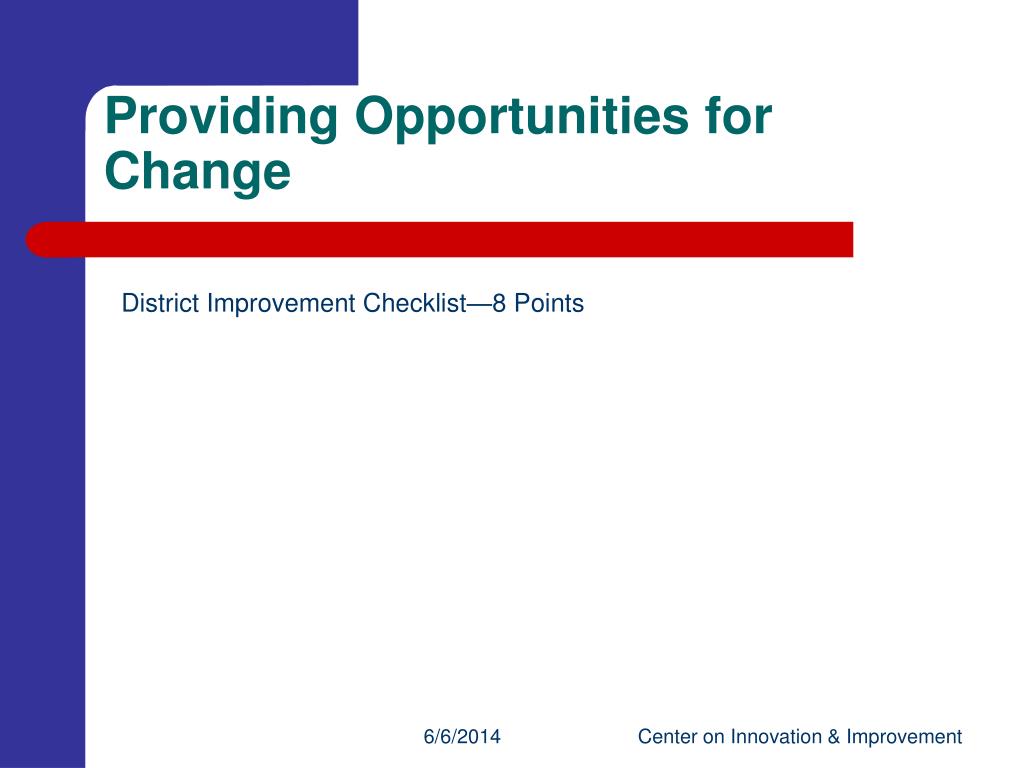 Providing Opportunities for Change

District Improvement Checklist—8 Points

6/6/2014

Center on Innovation & Improvement